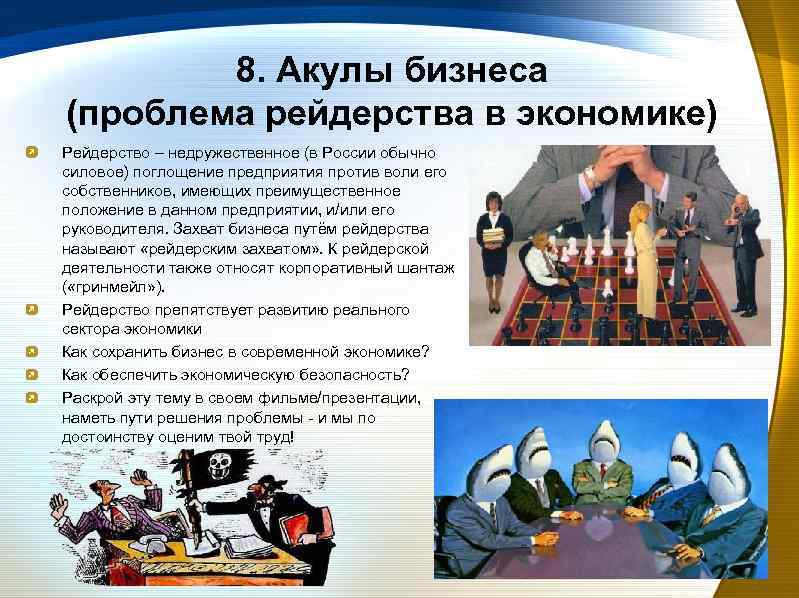 8. Акулы бизнеса
(проблема рейдерства в экономике)

Рейдерство – недружественное (в России обычно силовое) поглощение предприятия против воли его собственников, имеющих преимущественное положение в данном предприятии, и/или его руководителя. Захват бизнеса путём рейдерства называют «рейдерским захватом». К рейдерской деятельности также относят корпоративный шантаж («гринмейл»).

Рейдерство препятствует развитию реального сектора экономики

Как сохранить бизнес в современной экономике?

Как обеспечить экономическую безопасность?

Раскрой эту тему в своем фильме/презентации, наметь пути решения проблемы - и мы по достоинству оценим твой труд!